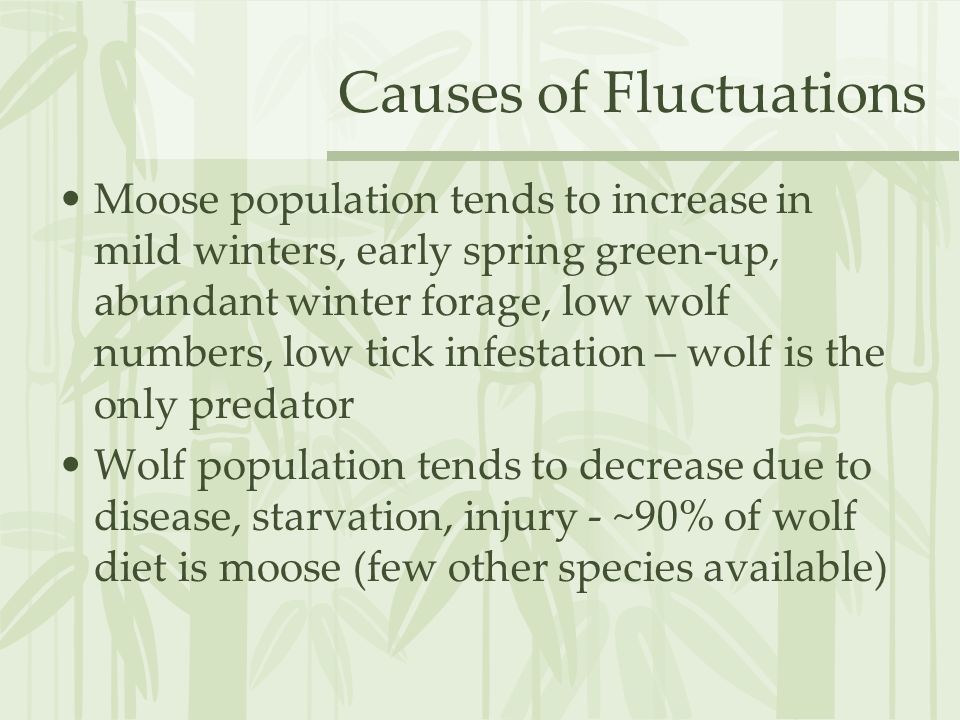 Causes of Fluctuations

• Moose population tends to increase in mild winters, early spring green-up, abundant winter forage, low wolf numbers, low tick infestation – wolf is the only predator

• Wolf population tends to decrease due to disease, starvation, injury - ~90% of wolf diet is moose (few other species available)